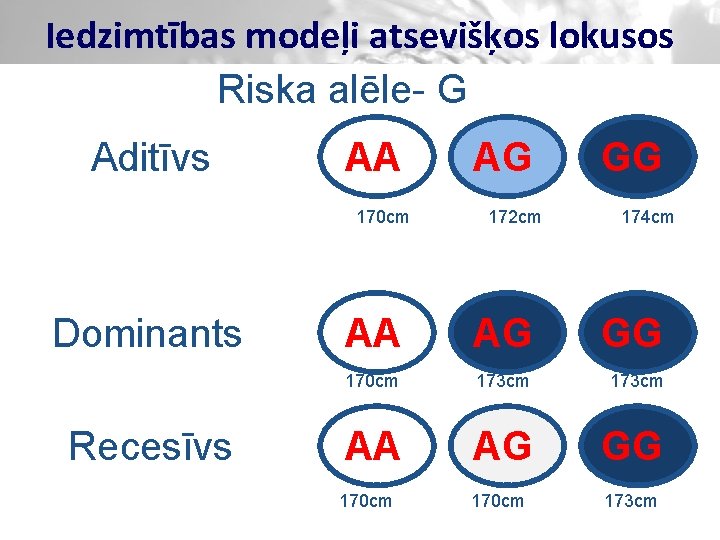 Iedzimtības modeļi atsevišķos lokusos

Riska alēle- G

Aditīvs

AA AG GG

170cm 172cm 174cm

Dominants

AA AG GG

170cm 173cm 173cm

Recesīvs

AA AG GG

170cm 170cm 173cm